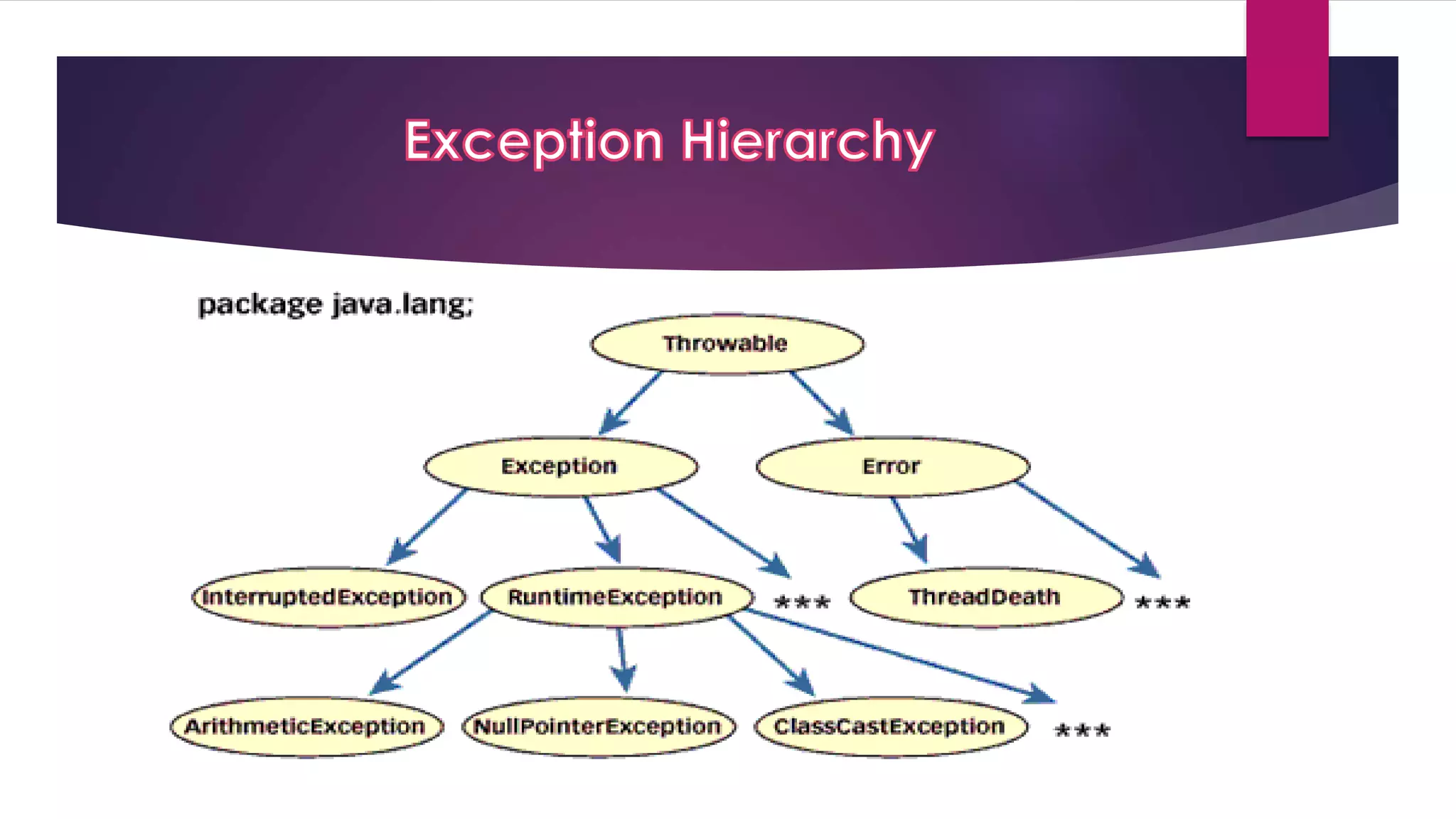 Exception Hierarchy

package java.lang;

Throwable

Exception

Error

InterruptedException

RuntimeException

***

ThreadDeath

***

ArithmeticException

NullPointerException

ClassCastException

***